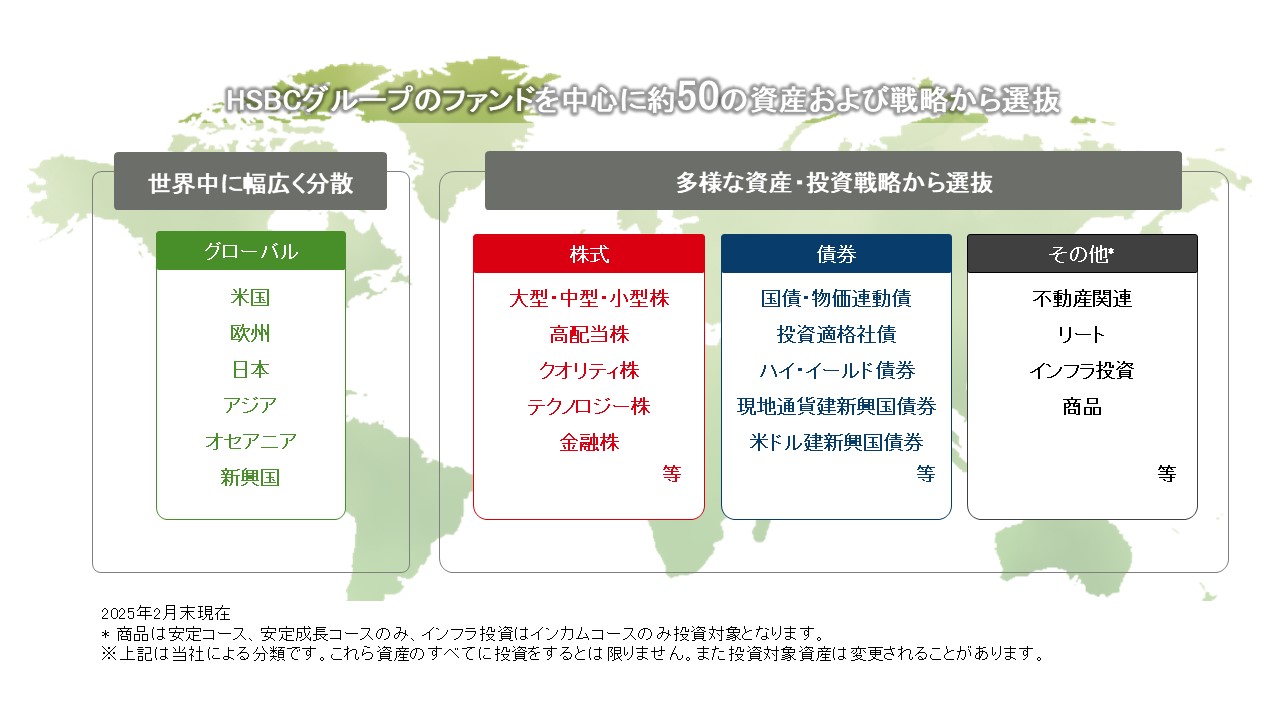 HSBCグループのファンドを中心に約50の資産および戦略から選抜

世界中に幅広く分散

グローバル
米国
欧州
日本
アジア
オセアニア
新興国

多様な資産・投資戦略から選抜

株式
大型・中型・小型株
高配当株
クオリティ株
テクノロジー株
金融株
等

債券
国債・物価連動債
投資適格社債
ハイ・イールド債券
現地通貨建新興国債券
米ドル建新興国債券
等

その他*
不動産関連
リート
インフラ投資
商品
等

2025年2月末現在
* 商品は安定コース、安定成長コースのみ、インフラ投資はインカムコースのみ投資対象となります。
※上記は当社による分類です。これら資産のすべてに投資をするとは限りません。また投資対象資産は変更されることがあります。